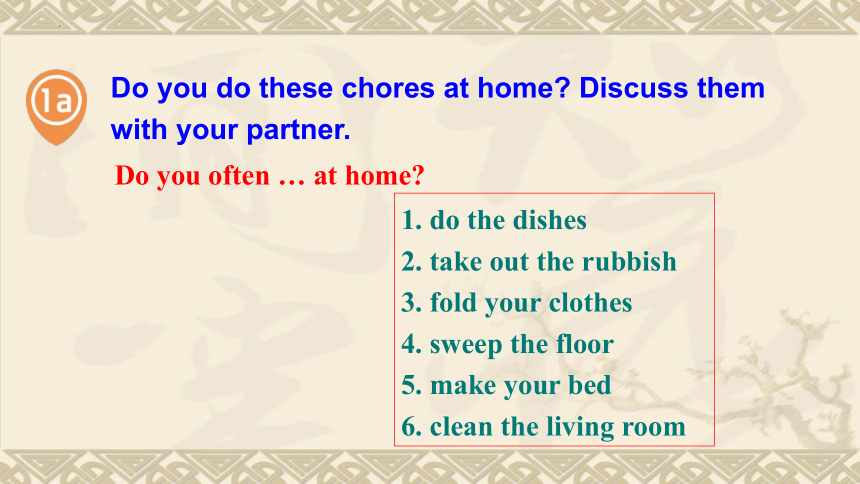 1a

Do you do these chores at home? Discuss them with your partner.

Do you often … at home?

1. do the dishes
2. take out the rubbish
3. fold your clothes
4. sweep the floor
5. make your bed
6. clean the living room